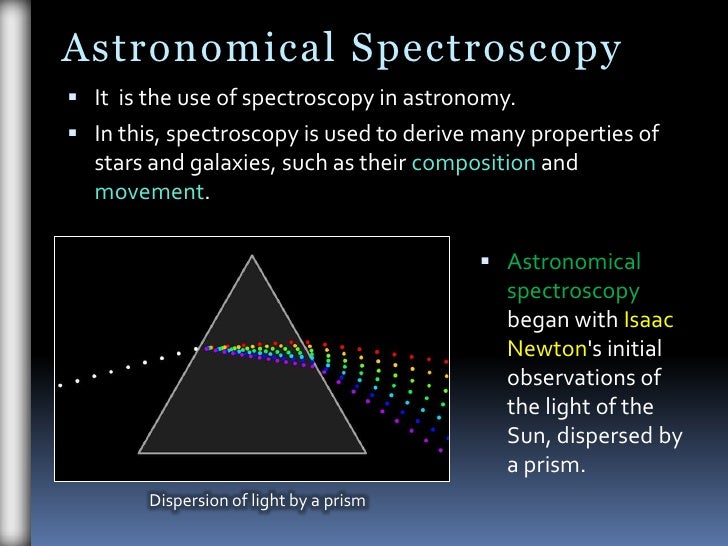 Astronomical Spectroscopy

▪ It is the use of spectroscopy in astronomy.

▪ In this, spectroscopy is used to derive many properties of stars and galaxies, such as their composition and movement.

Dispersion of light by a prism

▪ Astronomical spectroscopy began with Isaac Newton's initial observations of the light of the Sun, dispersed by a prism.